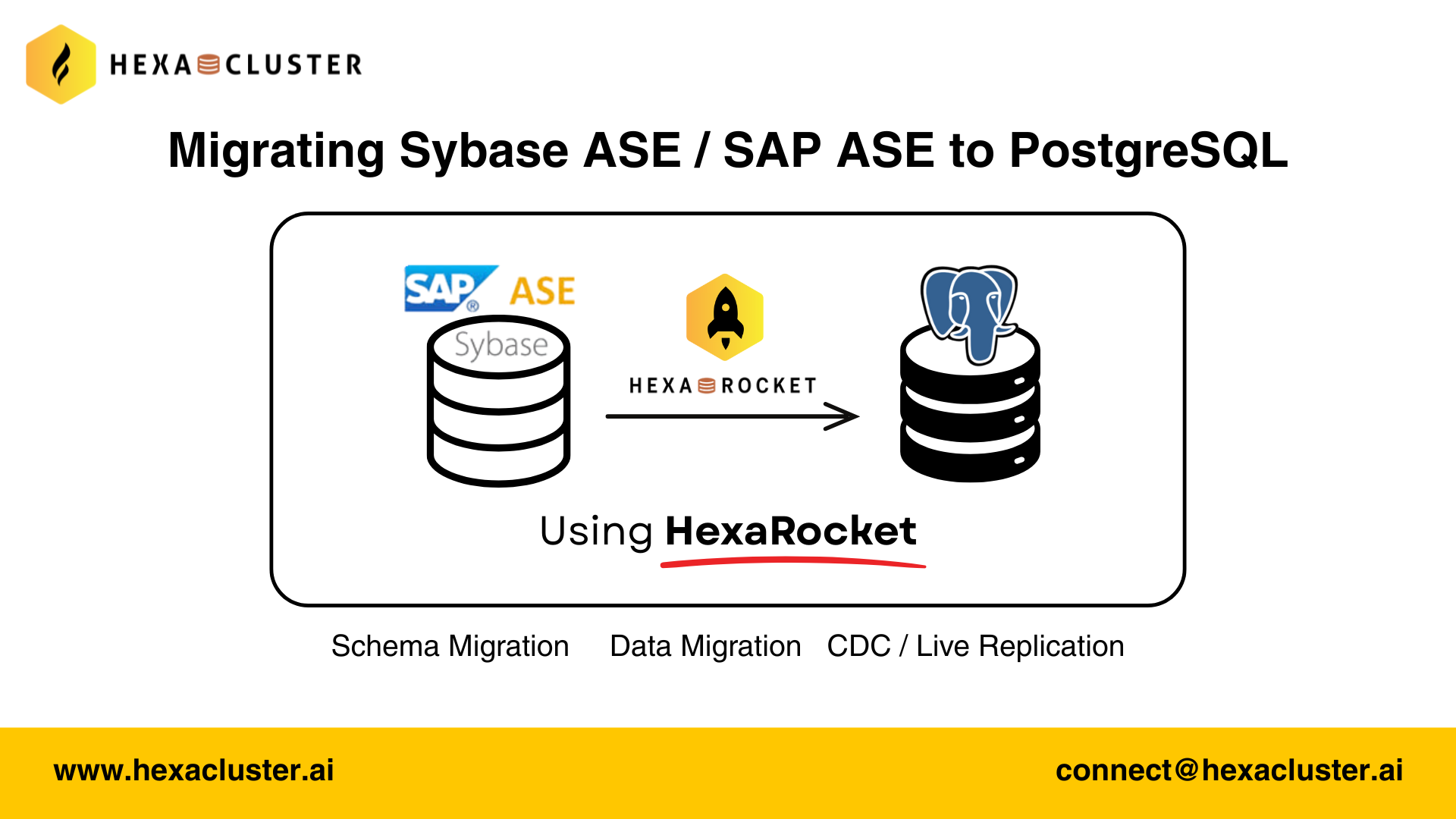 HEXA CLUSTER

Migrating Sybase ASE / SAP ASE to PostgreSQL

SAP® ASE

Sybase

HEXA ROCKET

Using HexaRocket

Schema Migration Data Migration CDC / Live Replication

www.hexacluster.ai connect@hexacluster.ai